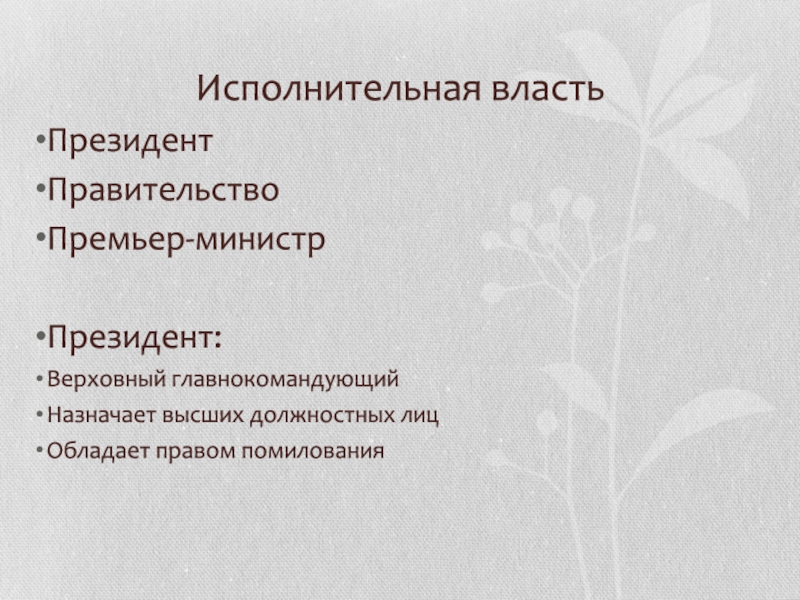 Исполнительная власть

•Президент
•Правительство
•Премьер-министр

•Президент:
• Верховный главнокомандующий
• Назначает высших должностных лиц
• Обладает правом помилования